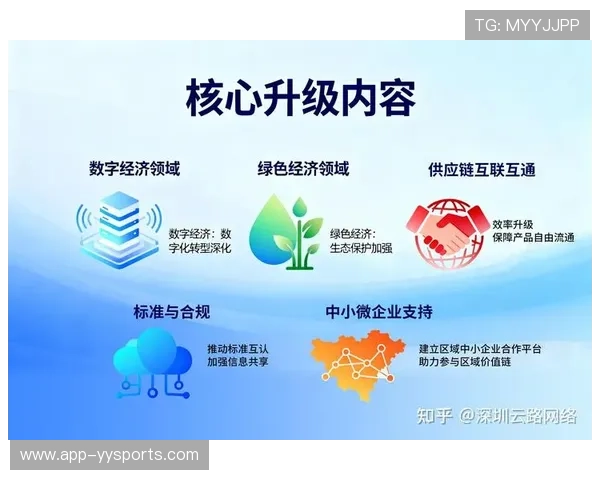 TG: MYYJJPP

核心升级内容

数字经济领域

数字经济：数字化转型深化

绿色经济领域

绿色经济：生态保护加强

供应链互联互通

效率升级
保障产品自由流通

标准与合规

推动标准互认
加强信息共享

中小微企业支持

建立区域中小企业合作平台
助力参与区域价值链

知乎 @深圳云路网络

www.app-yysports.com